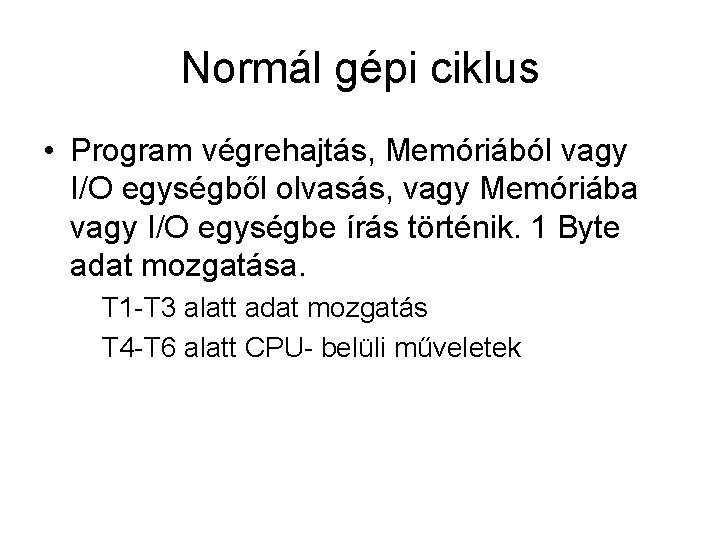 Normál gépi ciklus

• Program végrehajtás, Memóriából vagy I/O egységből olvasás, vagy Memóriába vagy I/O egységbe írás történik. 1 Byte adat mozgatása.

T1-T3 alatt adat mozgatás

T4-T6 alatt CPU- belüli műveletek